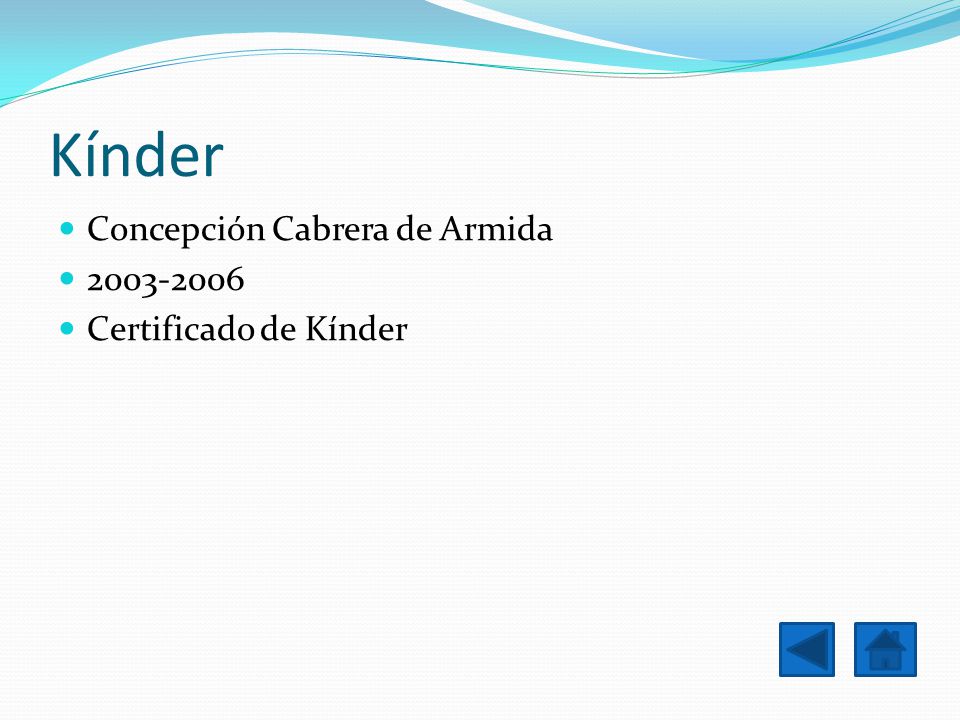 Kínder

Concepción Cabrera de Armida
2003-2006
Certificado de Kínder